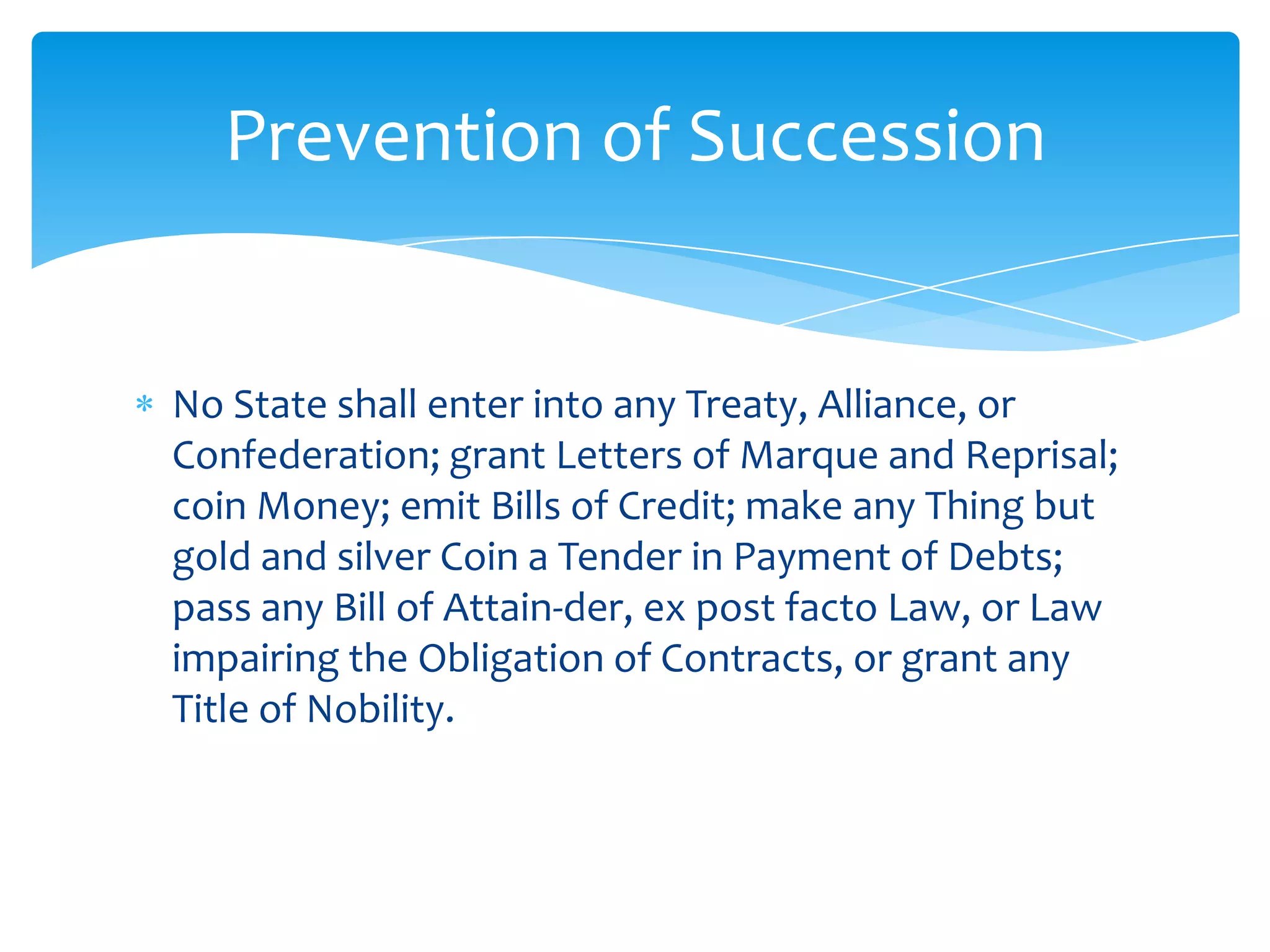 Prevention of Succession

* No State shall enter into any Treaty, Alliance, or Confederation; grant Letters of Marque and Reprisal; coin Money; emit Bills of Credit; make any Thing but gold and silver Coin a Tender in Payment of Debts; pass any Bill of Attain-der, ex post facto Law, or Law impairing the Obligation of Contracts, or grant any Title of Nobility.